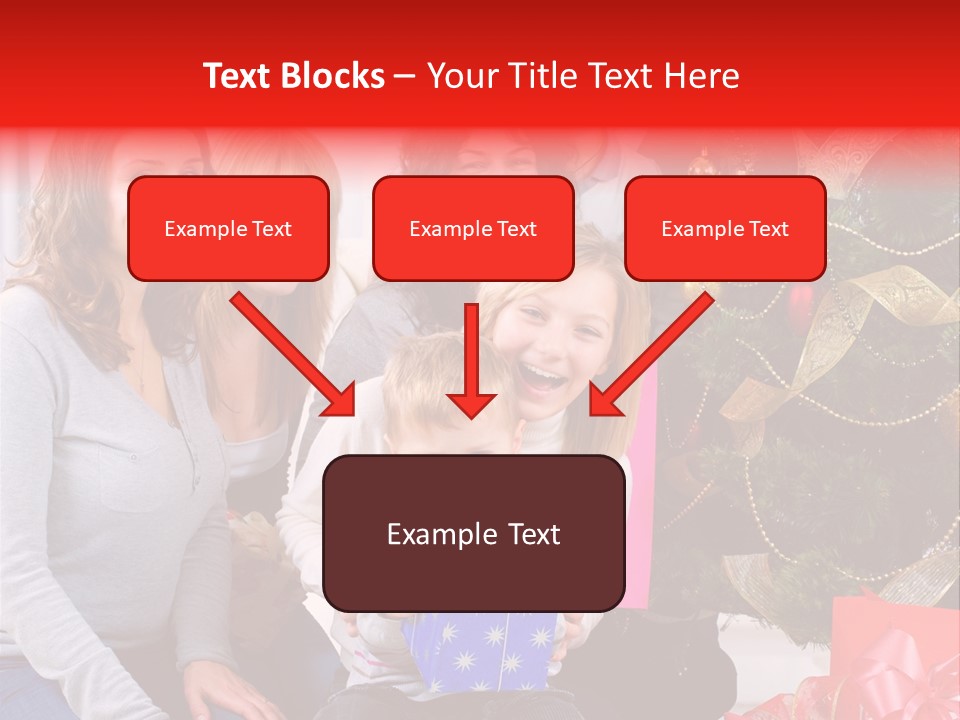 Text Blocks – Your Title Text Here

Example Text

Example Text

Example Text

Example Text